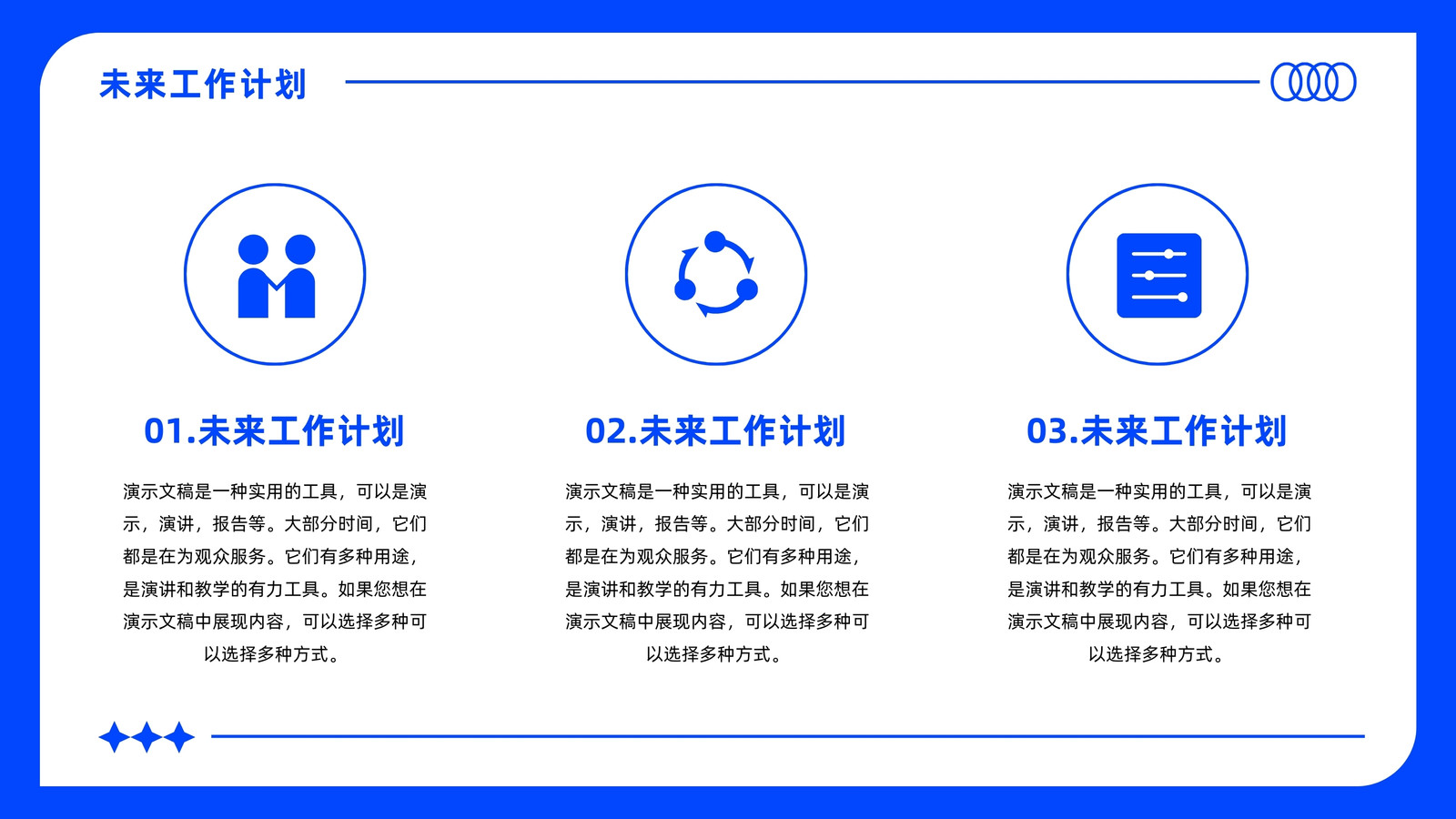 未来工作计划

01.未来工作计划

演示文稿是一种实用的工具，可以是演示，演讲，报告等。大部分时间，它们都是在为观众服务。它们有多种用途，是演讲和教学的有力工具。如果您想在演示文稿中展现内容，可以选择多种可以选择多种方式。

02.未来工作计划

演示文稿是一种实用的工具，可以是演示，演讲，报告等。大部分时间，它们都是在为观众服务。它们有多种用途，是演讲和教学的有力工具。如果您想在演示文稿中展现内容，可以选择多种可以选择多种方式。

03.未来工作计划

演示文稿是一种实用的工具，可以是演示，演讲，报告等。大部分时间，它们都是在为观众服务。它们有多种用途，是演讲和教学的有力工具。如果您想在演示文稿中展现内容，可以选择多种可以选择多种方式。